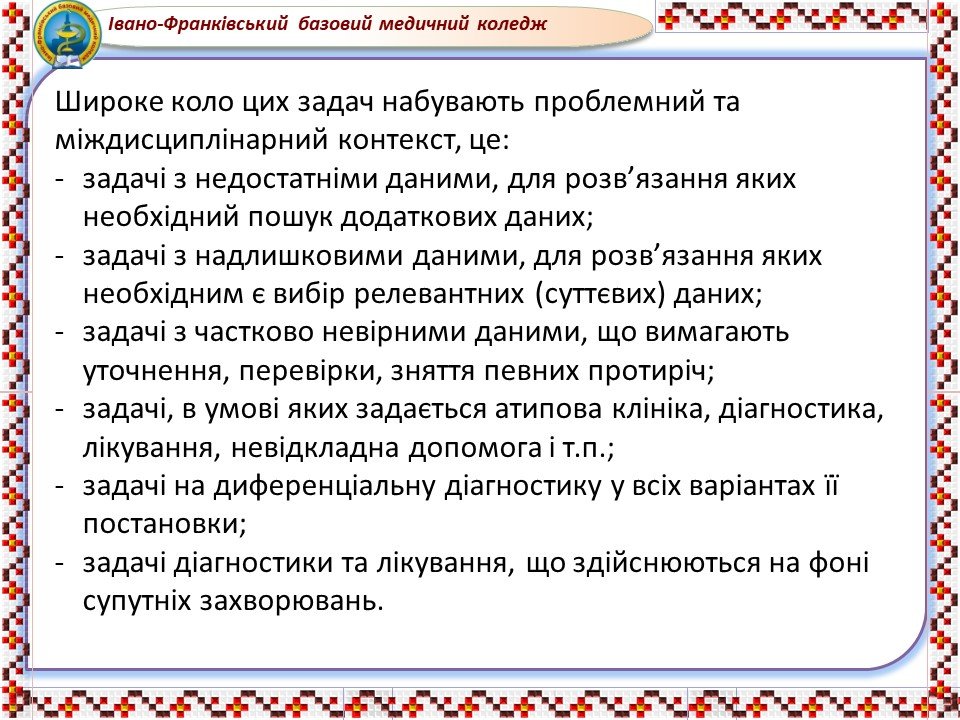 Івано-Франківський базовий медичний коледж

Широке коло цих задач набувають проблемний та міждисциплінарний контекст, це:
- задачі з недостатніми даними, для розв’язання яких необхідний пошук додаткових даних;
- задачі з надлишковими даними, для розв’язання яких необхідним є вибір релевантних (суттєвих) даних;
- задачі з частково невірними даними, що вимагають уточнення, перевірки, зняття певних протиріч;
- задачі, в умові яких задається атипова клініка, діагностика, лікування, невідкладна допомога і т.п.;
- задачі на диференціальну діагностику у всіх варіантах її постановки;
- задачі діагностики та лікування, що здійснюються на фоні супутніх захворювань.